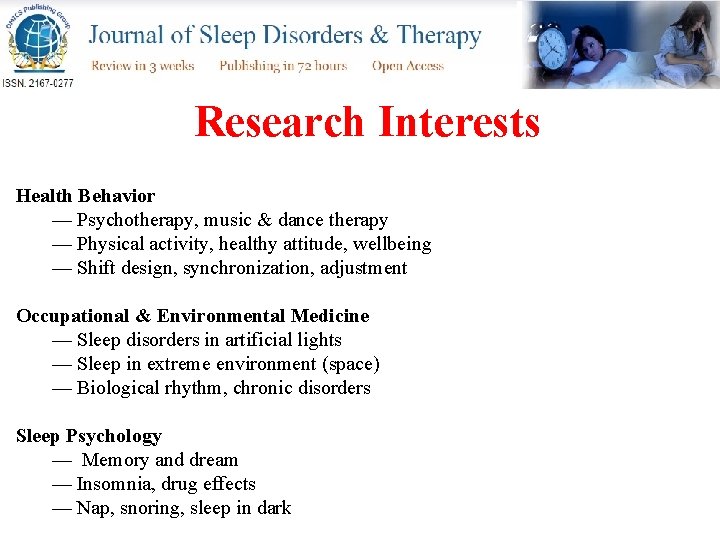 OMICS Publishing Group
ISSN. 2167-0277
Journal of Sleep Disorders & Therapy
Review in 3 weeks Publishing in 72 hours Open Access

Research Interests

Health Behavior
— Psychotherapy, music & dance therapy
— Physical activity, healthy attitude, wellbeing
— Shift design, synchronization, adjustment

Occupational & Environmental Medicine
— Sleep disorders in artificial lights
— Sleep in extreme environment (space)
— Biological rhythm, chronic disorders

Sleep Psychology
— Memory and dream
— Insomnia, drug effects
— Nap, snoring, sleep in dark